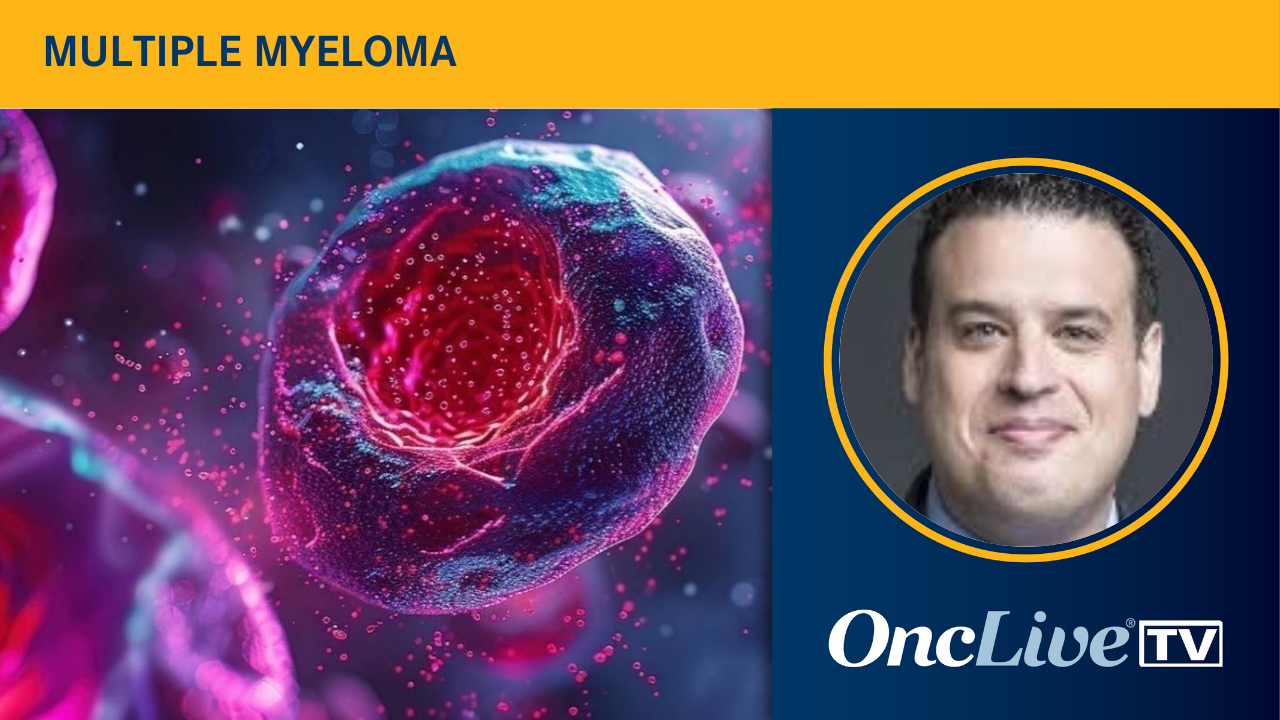 MULTIPLE MYELOMA

OncLive® TV